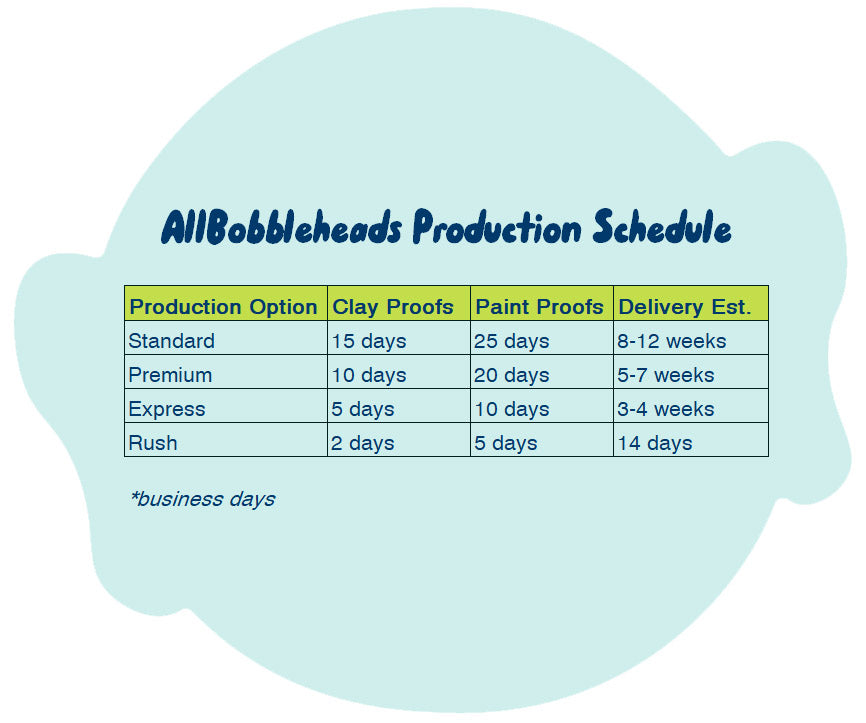 AllBobbleheads Production Schedule

| Production Option | Clay Proofs | Paint Proofs | Delivery Est. |
|---|---|---|---|
| Standard | 15 days | 25 days | 8-12 weeks |
| Premium | 10 days | 20 days | 5-7 weeks |
| Express | 5 days | 10 days | 3-4 weeks |
| Rush | 2 days | 5 days | 14 days |

*business days